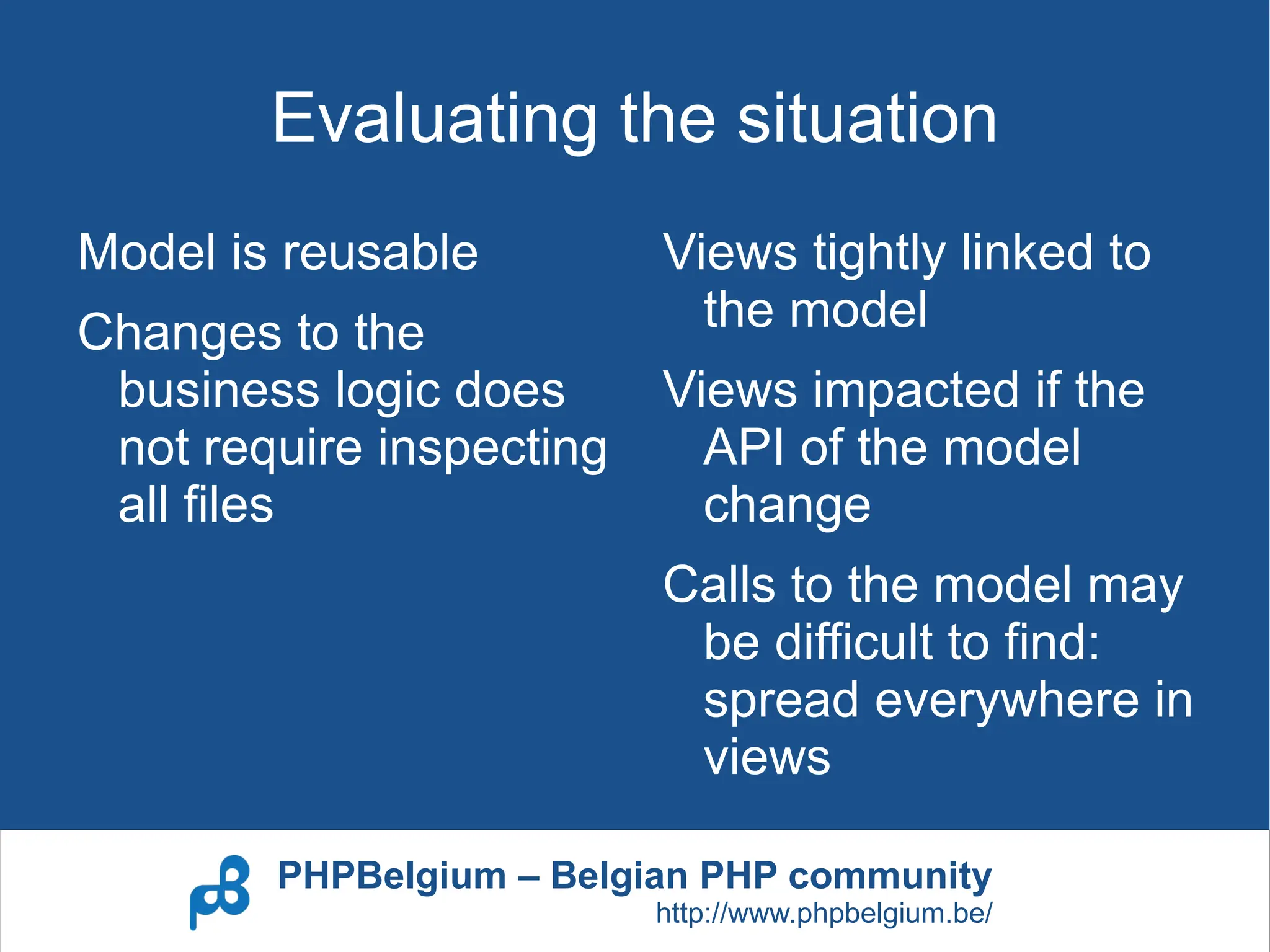 Evaluating the situation

Model is reusable

Changes to the business logic does not require inspecting all files

Views tightly linked to the model

Views impacted if the API of the model change

Calls to the model may be difficult to find: spread everywhere in views

PHPBelgium – Belgian PHP community
http://www.phpbelgium.be/